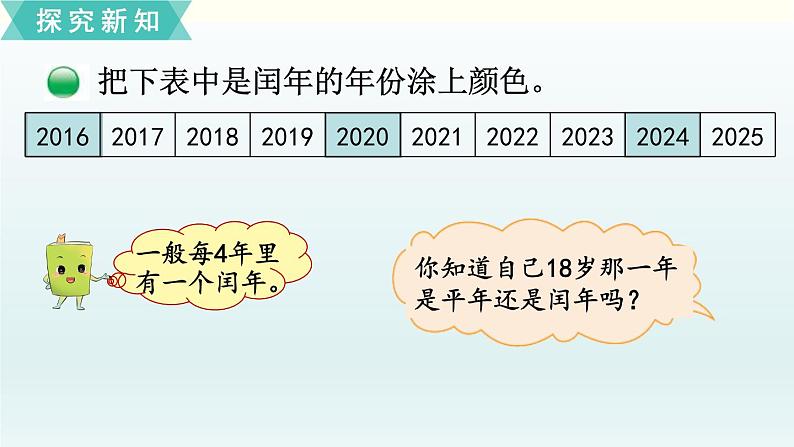 探究新知

把下表中是闰年的年份涂上颜色。

| 2016 | 2017 | 2018 | 2019 | 2020 | 2021 | 2022 | 2023 | 2024 | 2025 |
|---|---|---|---|---|---|---|---|---|---|

一般每4年里有一个闰年。

你知道自己18岁那一年是平年还是闰年吗？